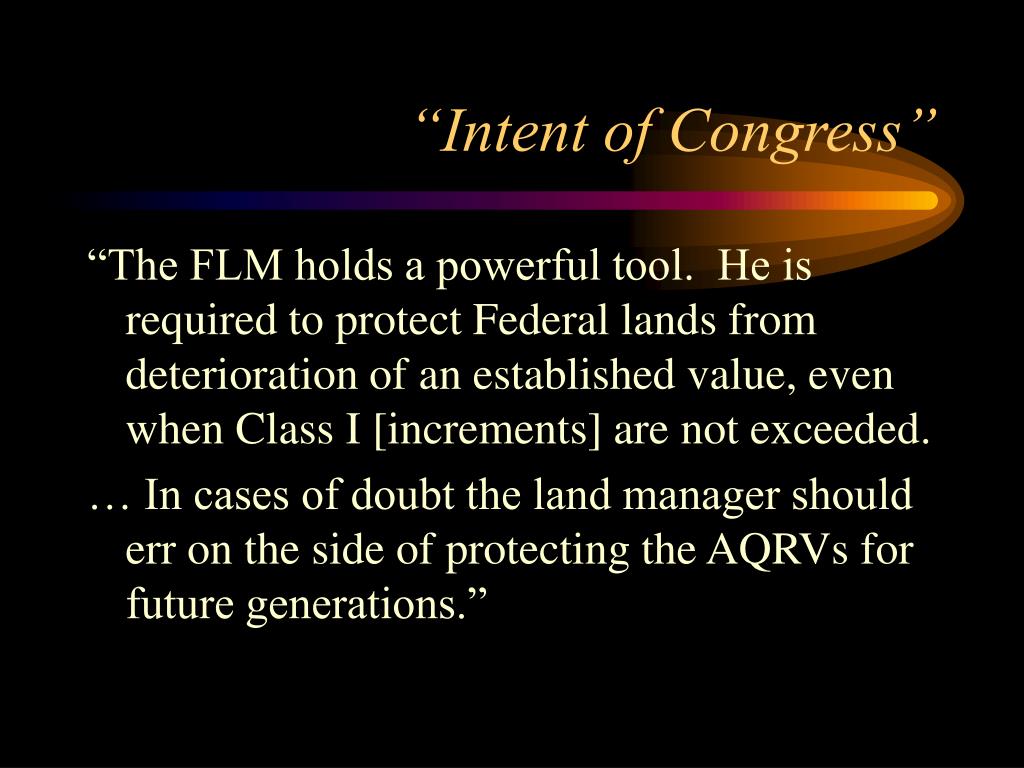 “Intent of Congress”

“The FLM holds a powerful tool. He is required to protect Federal lands from deterioration of an established value, even when Class I [increments] are not exceeded.

… In cases of doubt the land manager should err on the side of protecting the AQRVs for future generations.”